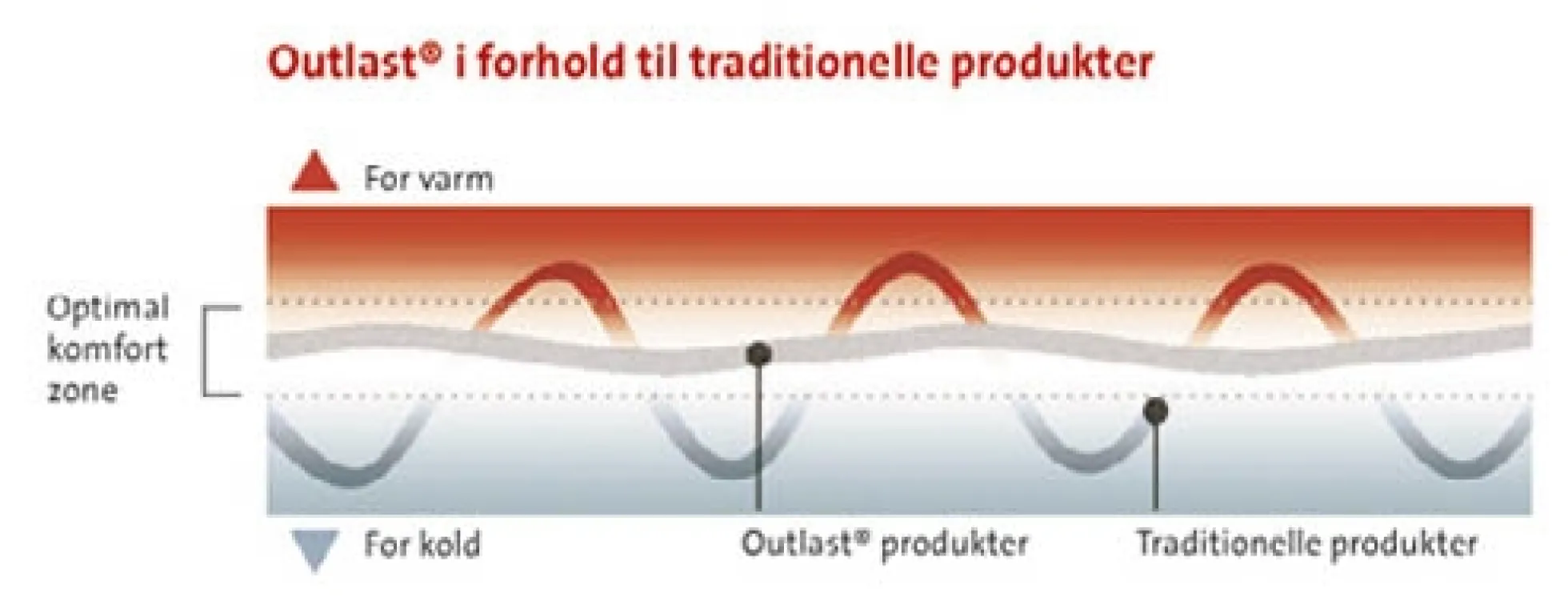 Outlast® i forhold til traditionelle produkter

For varm

Optimal komfort zone

For kold

Outlast® produkter

Traditionelle produkter